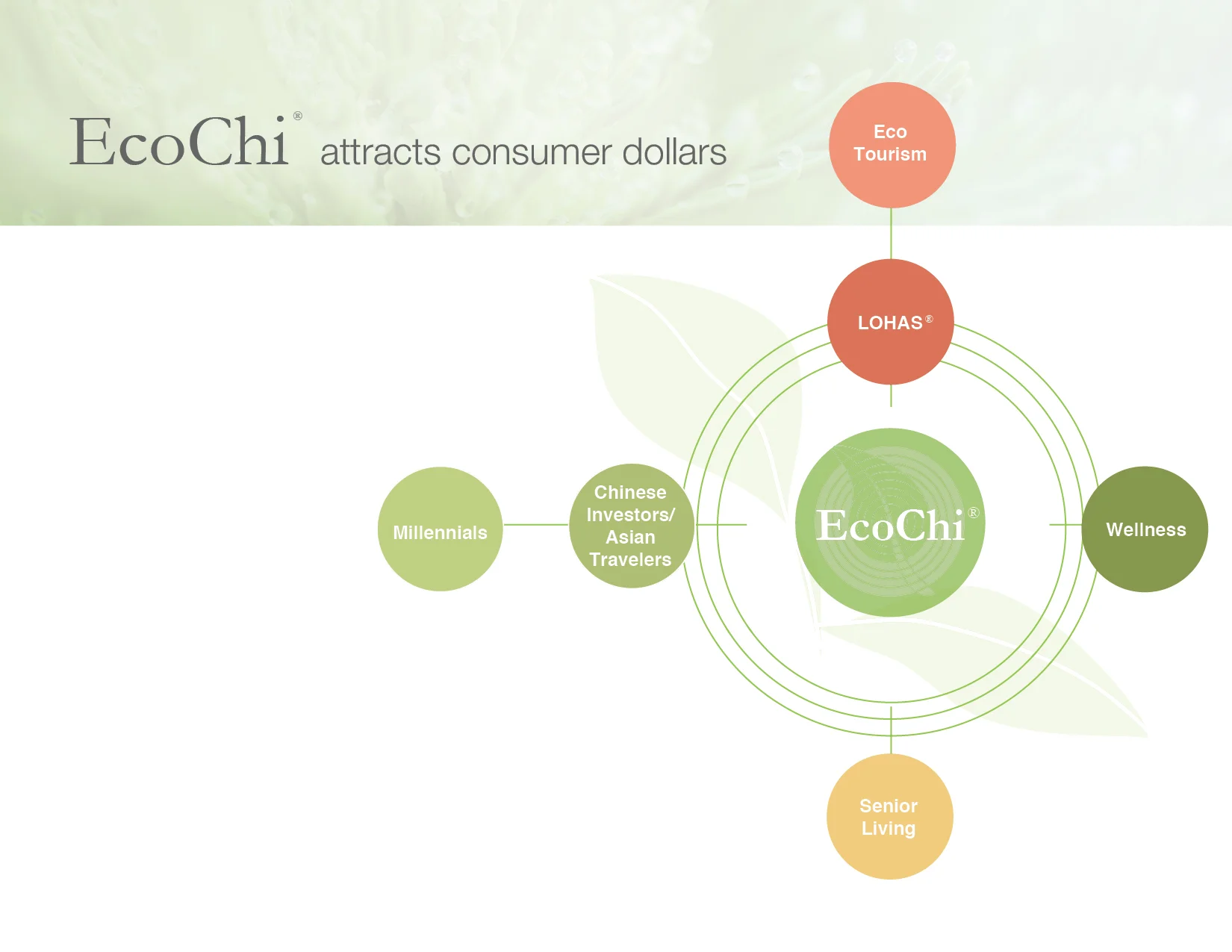 EcoChi® attracts consumer dollars

Eco Tourism

LOHAS®

Millennials

Chinese Investors/ Asian Travelers

EcoChi®

Wellness

Senior Living